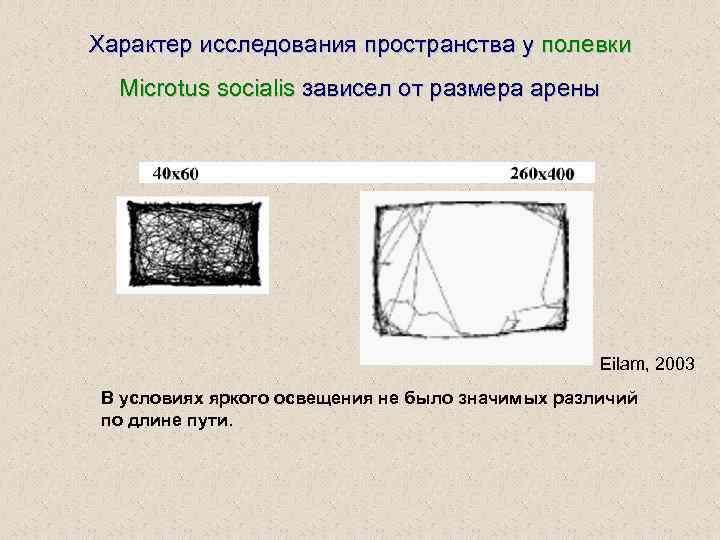 Характер исследования пространства у полевки Microtus socialis зависел от размера арены

40x60

260x400

Eilam, 2003

В условиях яркого освещения не было значимых различий по длине пути.